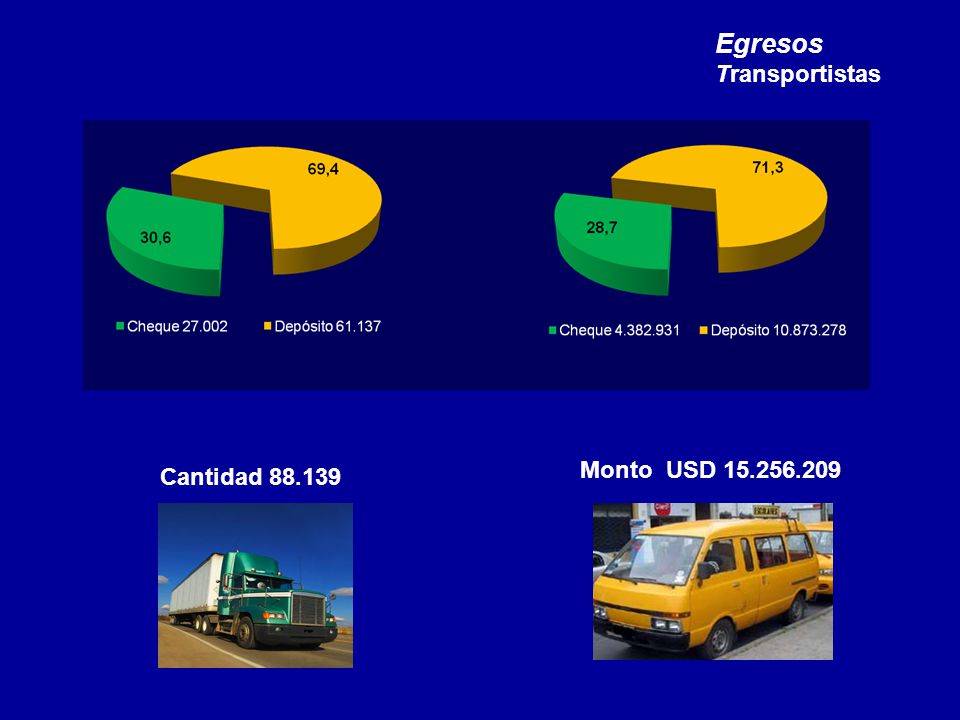 Egresos
Transportistas

69,4

30,6

Cheque 27.002 Depósito 61.137

71,3

28,7

Cheque 4.382.931 Depósito 10.873.278

Cantidad 88.139

Monto USD 15.256.209